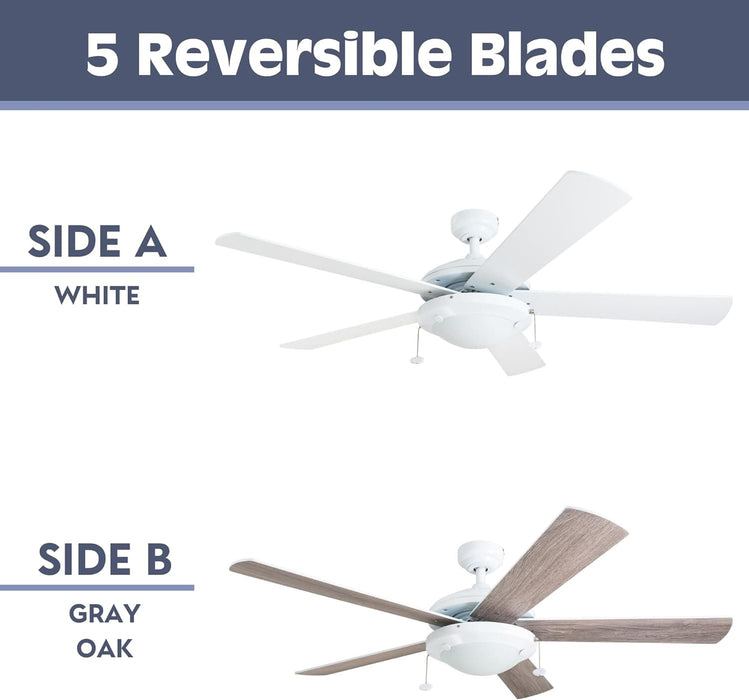 5 Reversible Blades

SIDE A
WHITE

SIDE B
GRAY
OAK